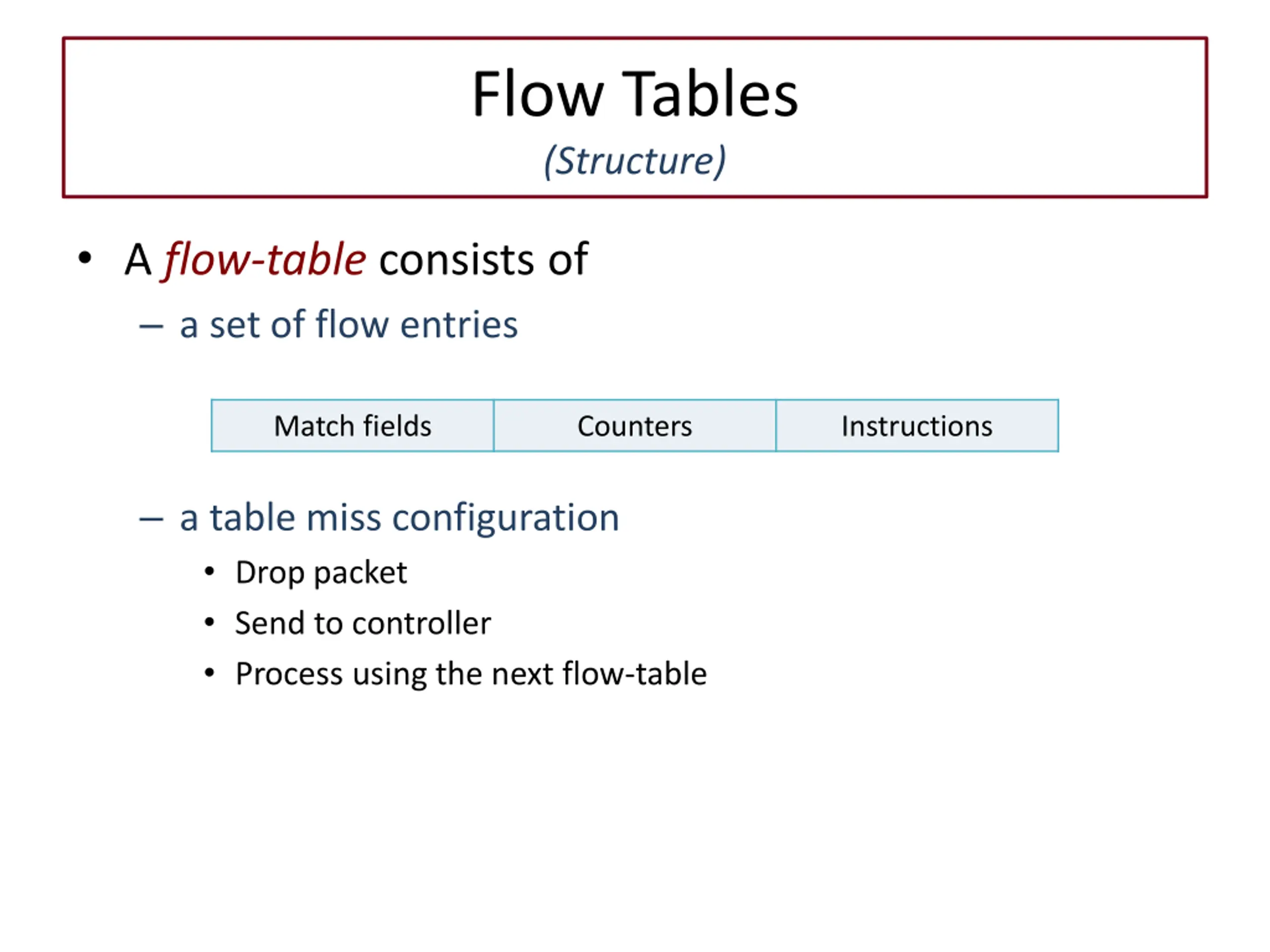 Flow Tables

(Structure)

• A flow-table consists of

– a set of flow entries

| Match fields | Counters | Instructions |
|---|---|---|

– a table miss configuration

• Drop packet
• Send to controller
• Process using the next flow-table